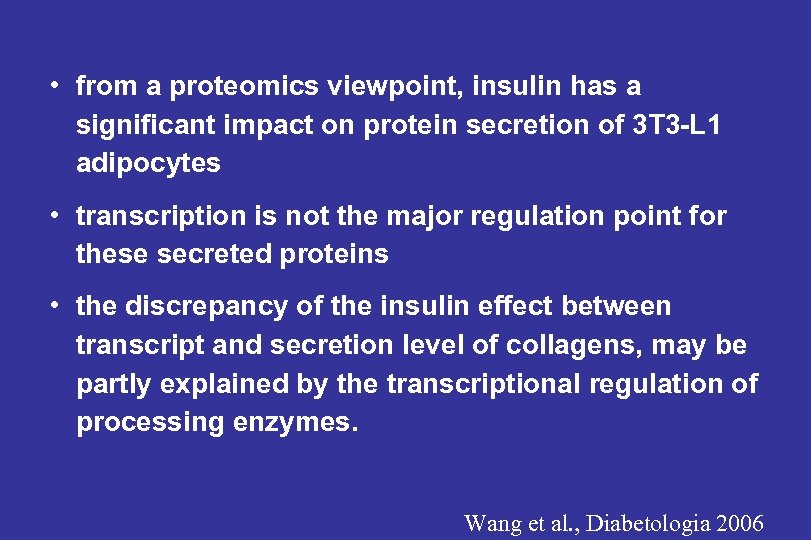 • from a proteomics viewpoint, insulin has a significant impact on protein secretion of 3T3-L1 adipocytes

• transcription is not the major regulation point for these secreted proteins

• the discrepancy of the insulin effect between transcript and secretion level of collagens, may be partly explained by the transcriptional regulation of processing enzymes.

Wang et al., Diabetologia 2006